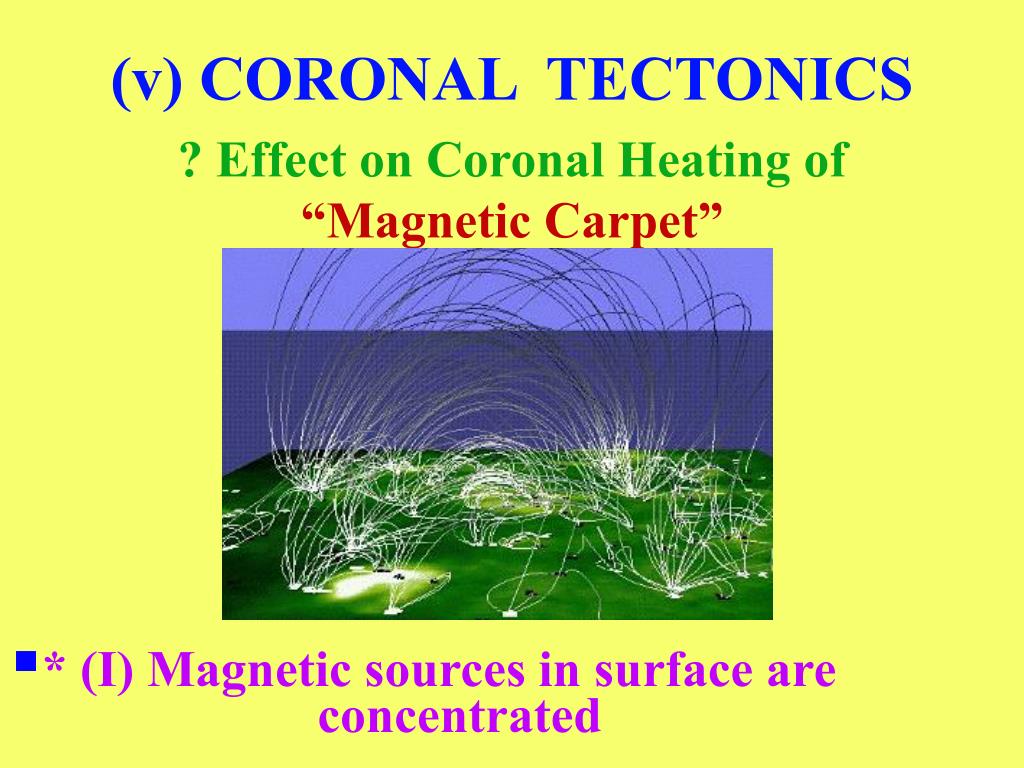 (v) CORONAL TECTONICS

? Effect on Coronal Heating of
“Magnetic Carpet”

* (I) Magnetic sources in surface are concentrated